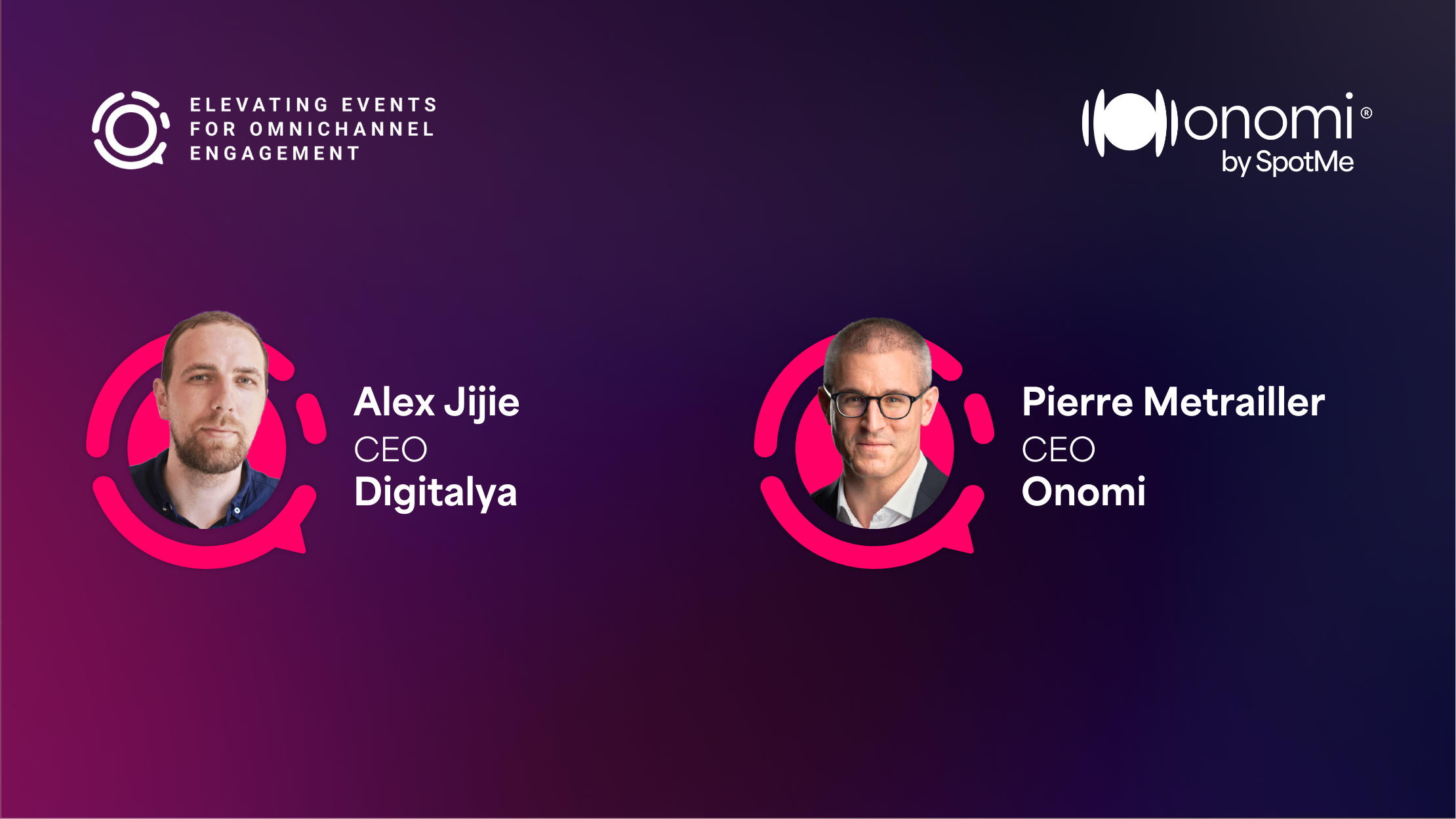 ELEVATING EVENTS FOR OMNICHANNEL ENGAGEMENT

onomi®
by SpotMe

Alex Jijie
CEO
Digitalya

Pierre Metrailler
CEO
Onomi